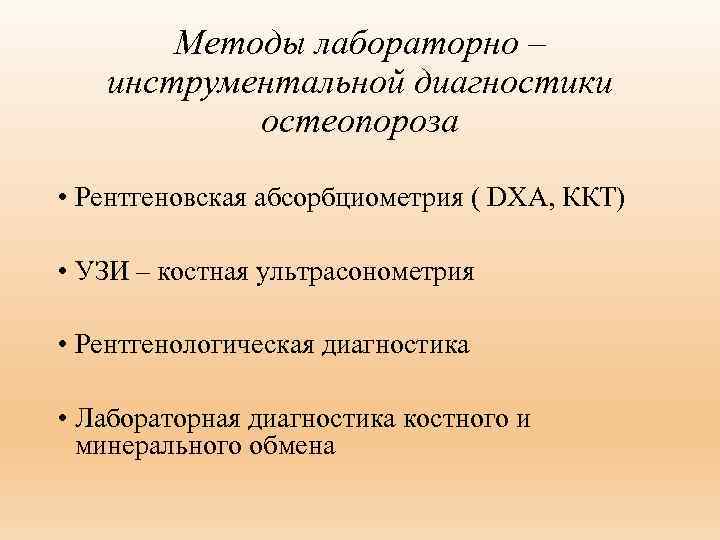 Методы лабораторно – инструментальной диагностики остеопороза

• Рентгеновская абсорбциометрия ( DXA, ККТ)

• УЗИ – костная ультрасонометрия

• Рентгенологическая диагностика

• Лабораторная диагностика костного и минерального обмена